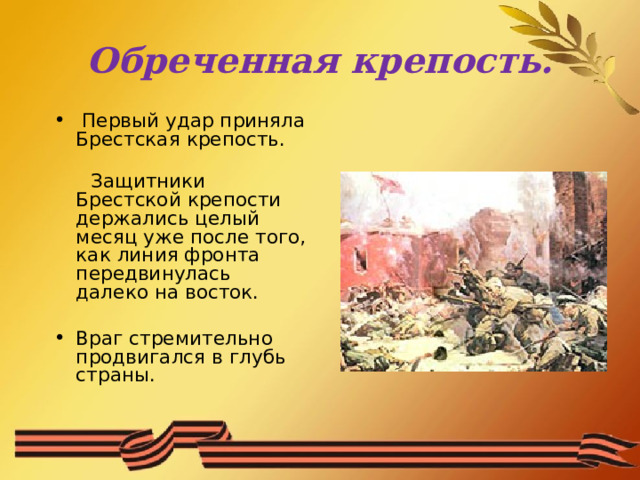 Обреченная крепость.

• Первый удар приняла Брестская крепость.

Защитники Брестской крепости держались целый месяц уже после того, как линия фронта передвинулась далеко на восток.

• Враг стремительно продвигался в глубь страны.